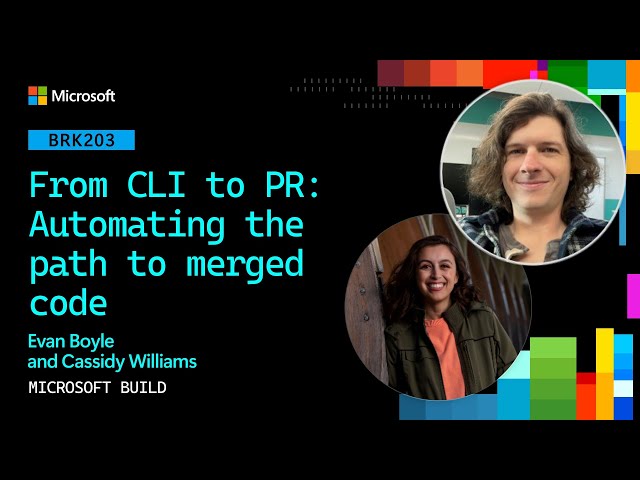 Microsoft

BRK203

From CLI to PR: Automating the path to merged code

Evan Boyle and Cassidy Williams

MICROSOFT BUILD